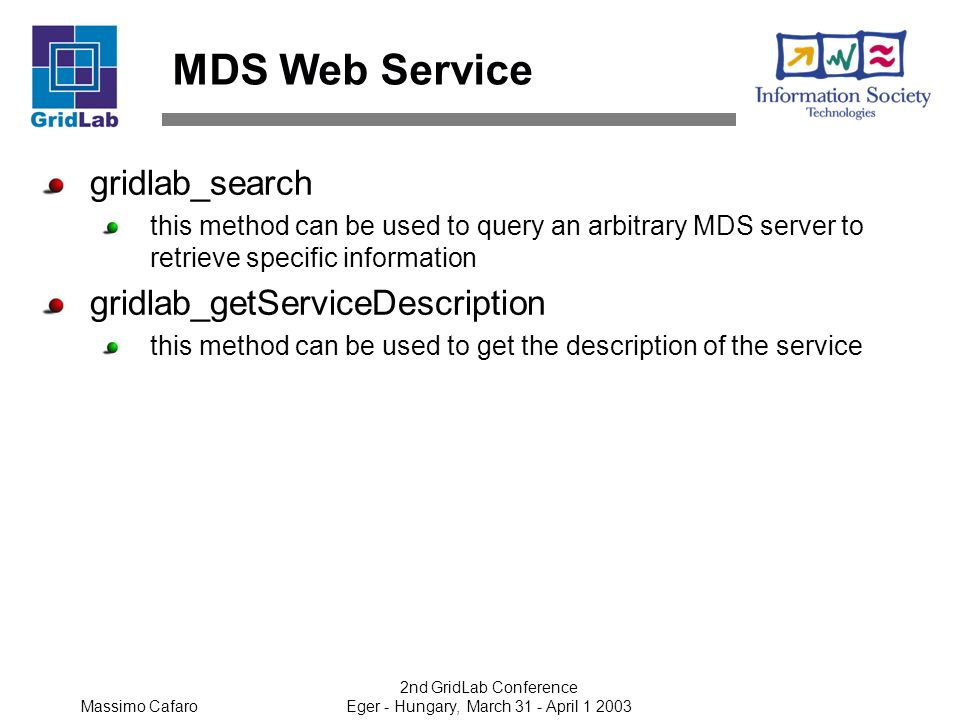 GridLab

MDS Web Service

Information Society Technologies

gridlab_search

this method can be used to query an arbitrary MDS server to retrieve specific information

gridlab_getServiceDescription

this method can be used to get the description of the service

Massimo Cafaro

2nd GridLab Conference
Eger - Hungary, March 31 - April 1 2003